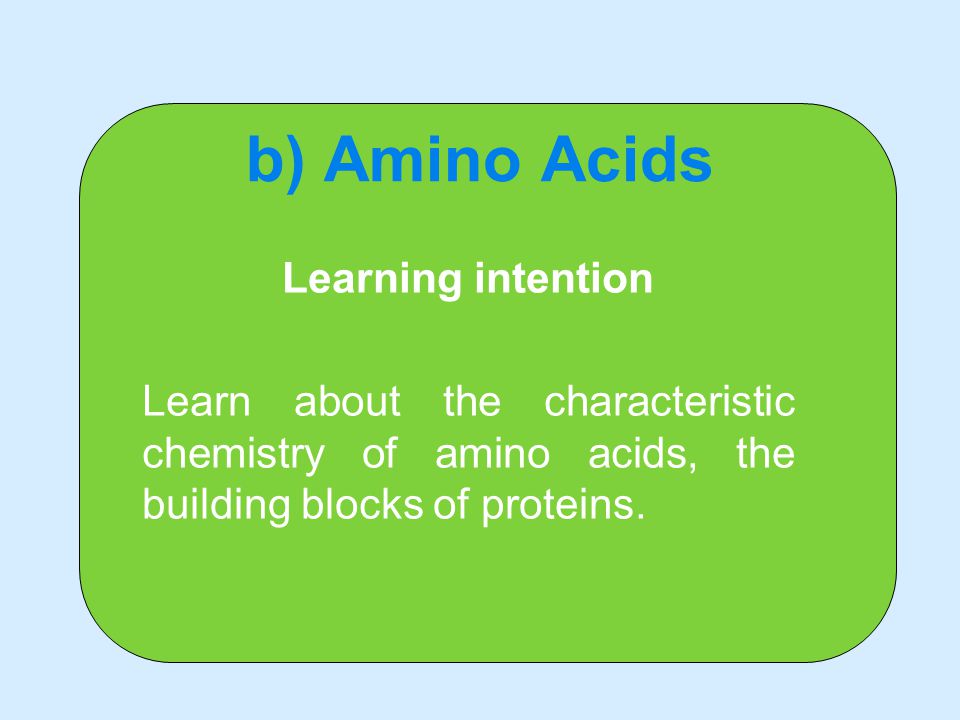 b) Amino Acids

Learning intention

Learn about the characteristic chemistry of amino acids, the building blocks of proteins.